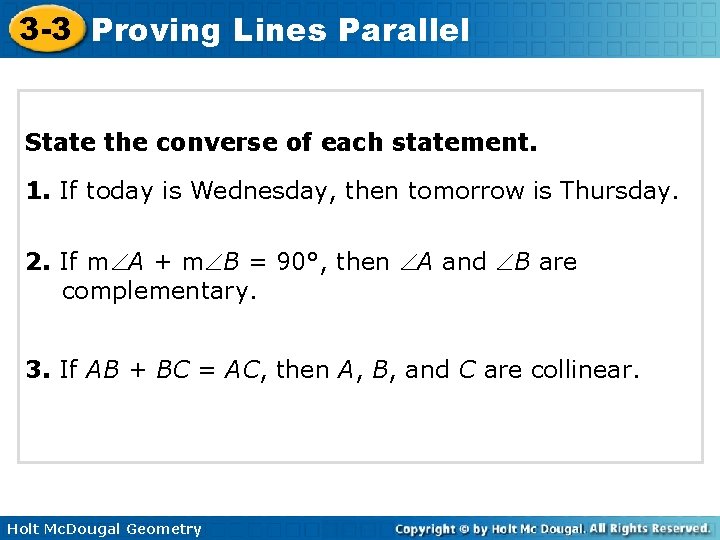 3-3 Proving Lines Parallel

State the converse of each statement.

1. If today is Wednesday, then tomorrow is Thursday.

2. If $m\angle A + m\angle B = 90°$, then $\angle A$ and $\angle B$ are complementary.

3. If $AB + BC = AC$, then $A$, $B$, and $C$ are collinear.

Holt McDougal Geometry

Copyright © by Holt Mc Dougal. All Rights Reserved.